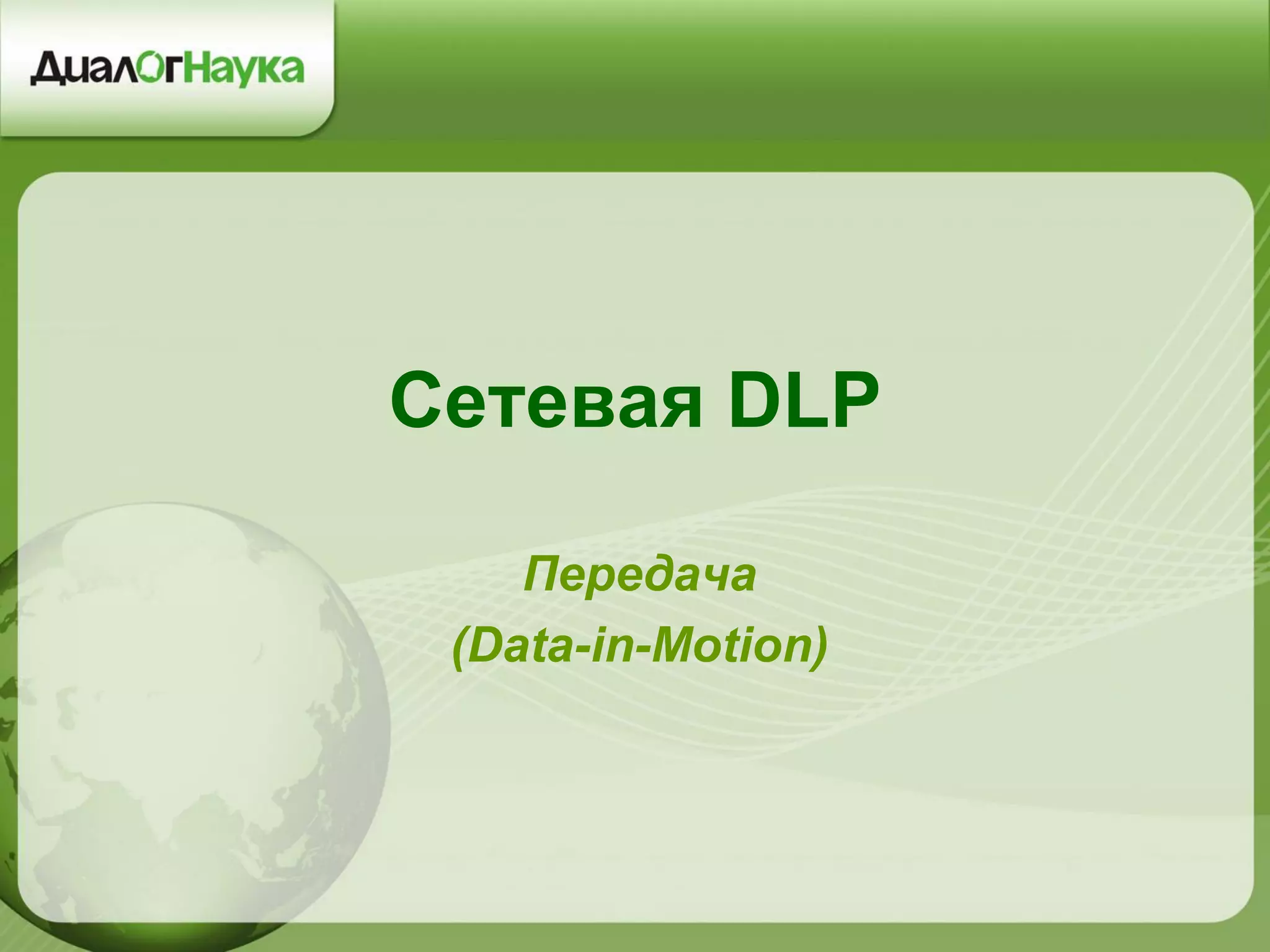 ДиалогНаука

Сетевая DLP

Передача

(Data-in-Motion)